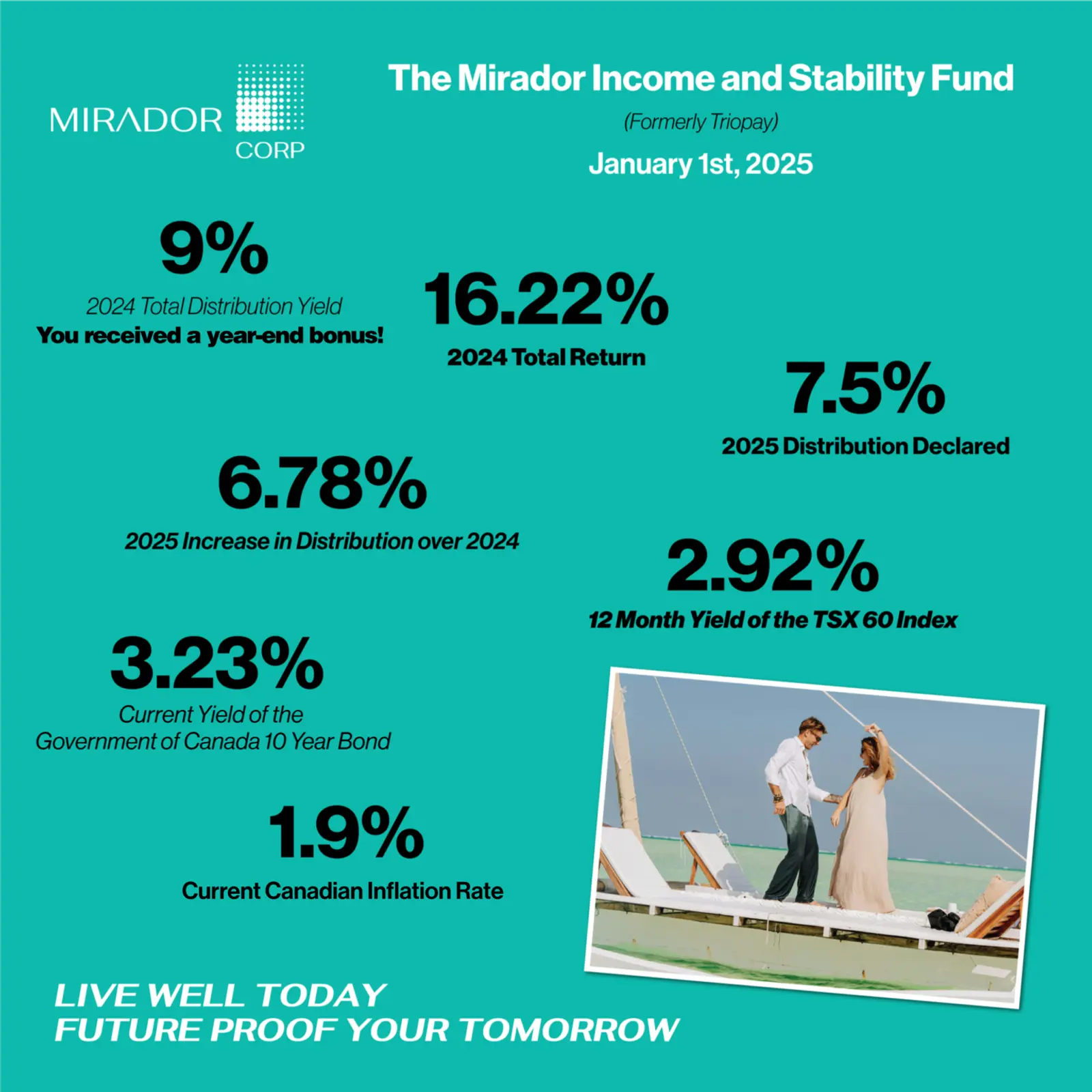 MIRADOR
CORP

The Mirador Income and Stability Fund

(Formerly Triopay)

January 1st, 2025

9%

2024 Total Distribution Yield
You received a year-end bonus!

16.22%

2024 Total Return

7.5%

2025 Distribution Declared

6.78%

2025 Increase in Distribution over 2024

2.92%

12 Month Yield of the TSX 60 Index

3.23%

Current Yield of the Government of Canada 10 Year Bond

1.9%

Current Canadian Inflation Rate

LIVE WELL TODAY
FUTURE PROOF YOUR TOMORROW